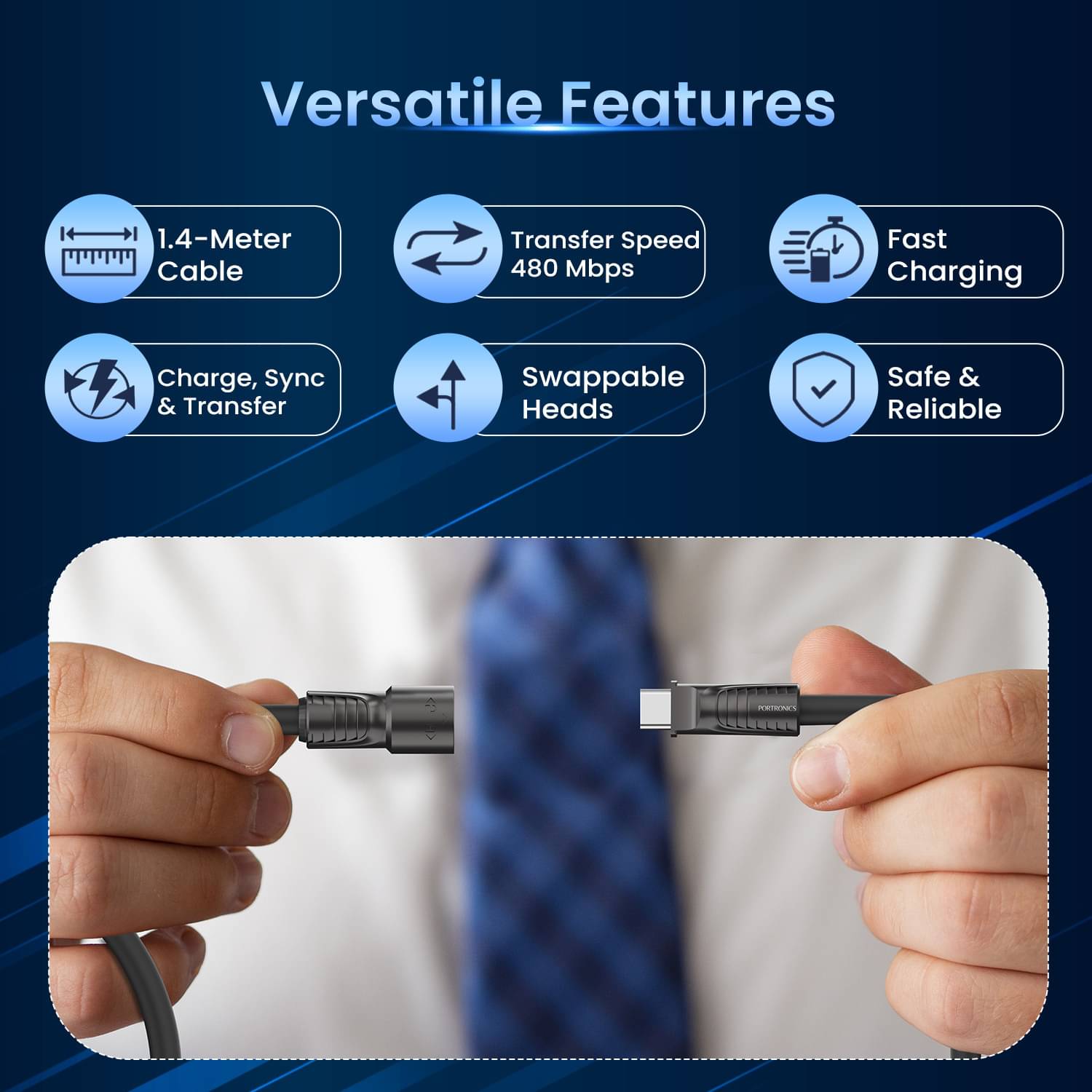 Versatile Features

1.4-Meter Cable

Transfer Speed 480 Mbps

Fast Charging

Charge, Sync & Transfer

Swappable Heads

Safe & Reliable

PORTRONICS